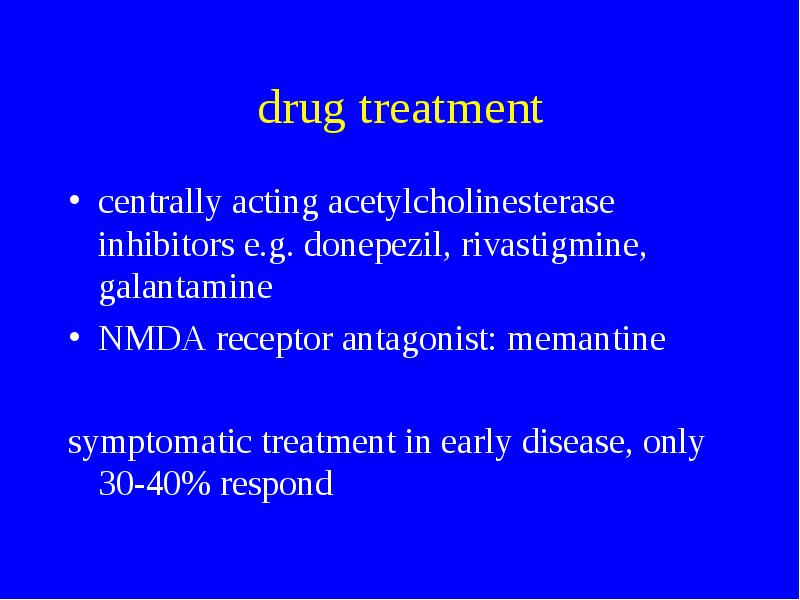 drug treatment

• centrally acting acetylcholinesterase inhibitors e.g. donepezil, rivastigmine, galantamine
• NMDA receptor antagonist: memantine

symptomatic treatment in early disease, only 30-40% respond